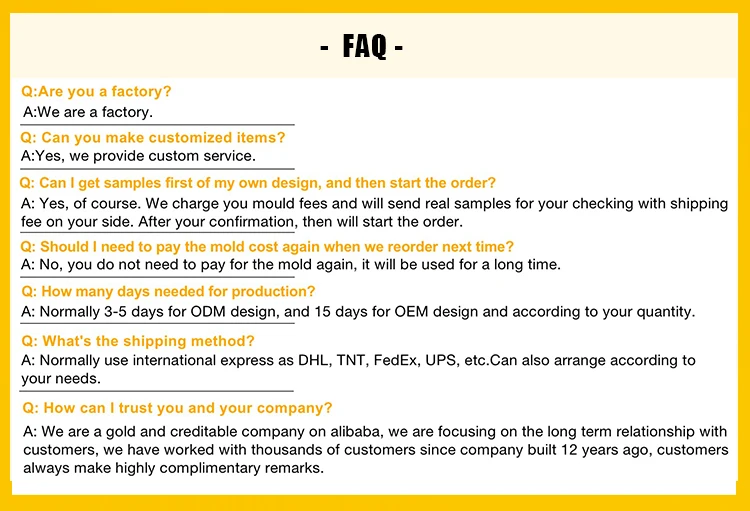 - FAQ -

Q:Are you a factory?
A:We are a factory.

Q: Can you make customized items?
A:Yes, we provide custom service.

Q: Can I get samples first of my own design, and then start the order?
A: Yes, of course. We charge you mould fees and will send real samples for your checking with shipping fee on your side. After your confirmation, then will start the order.

Q: Should I need to pay the mold cost again when we reorder next time?
A: No, you do not need to pay for the mold again, it will be used for a long time.

Q: How many days needed for production?
A: Normally 3-5 days for ODM design, and 15 days for OEM design and according to your quantity.

Q: What's the shipping method?
A: Normally use international express as DHL, TNT, FedEx, UPS, etc.Can also arrange according to your needs.

Q: How can I trust you and your company?
A: We are a gold and creditable company on alibaba, we are focusing on the long term relationship with customers, we have worked with thousands of customers since company built 12 years ago, customers always make highly complimentary remarks.